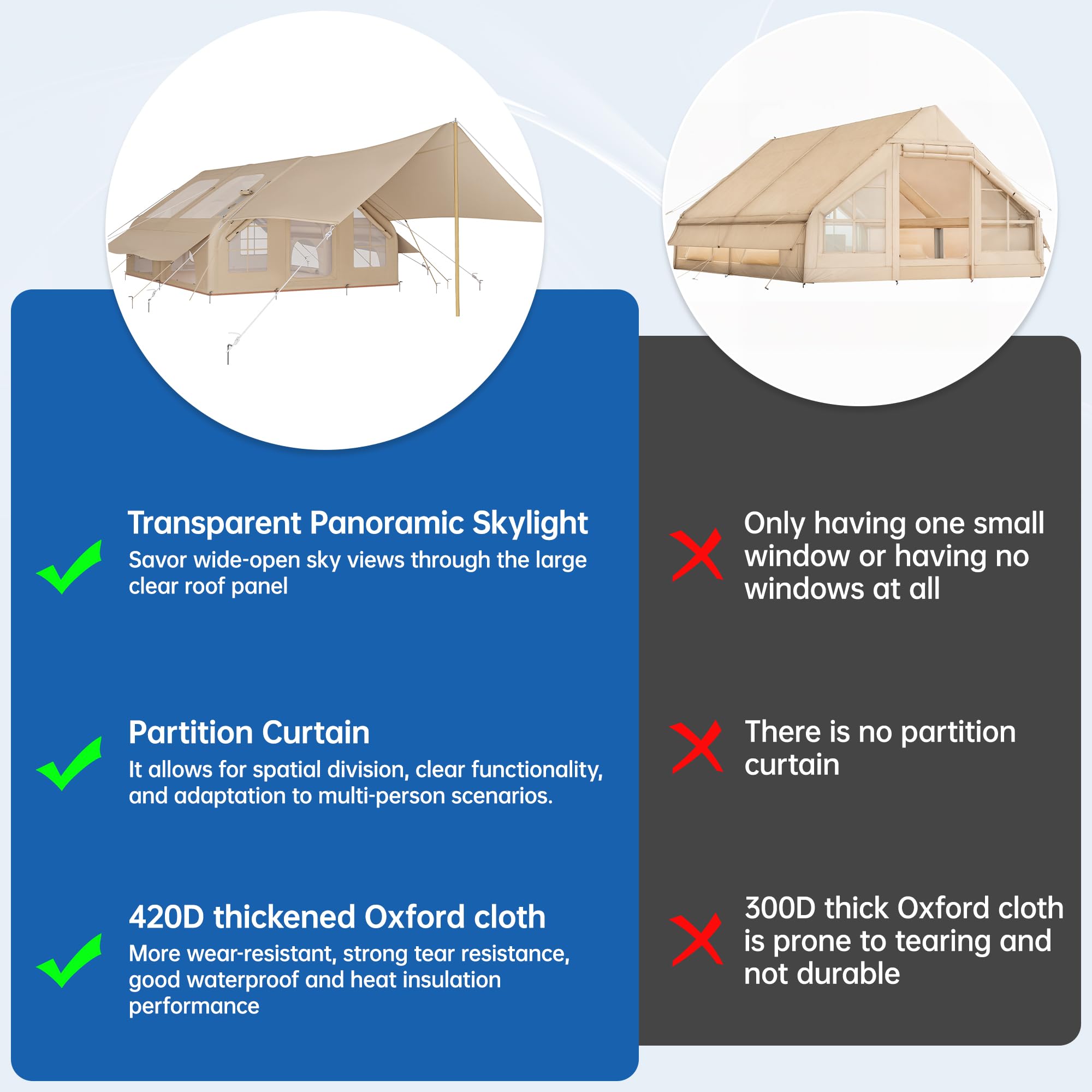 Transparent Panoramic Skylight
Savor wide-open sky views through the large clear roof panel

Partition Curtain
It allows for spatial division, clear functionality, and adaptation to multi-person scenarios.

420D thickened Oxford cloth
More wear-resistant, strong tear resistance, good waterproof and heat insulation performance

Only having one small window or having no windows at all

There is no partition curtain

300D thick Oxford cloth is prone to tearing and not durable